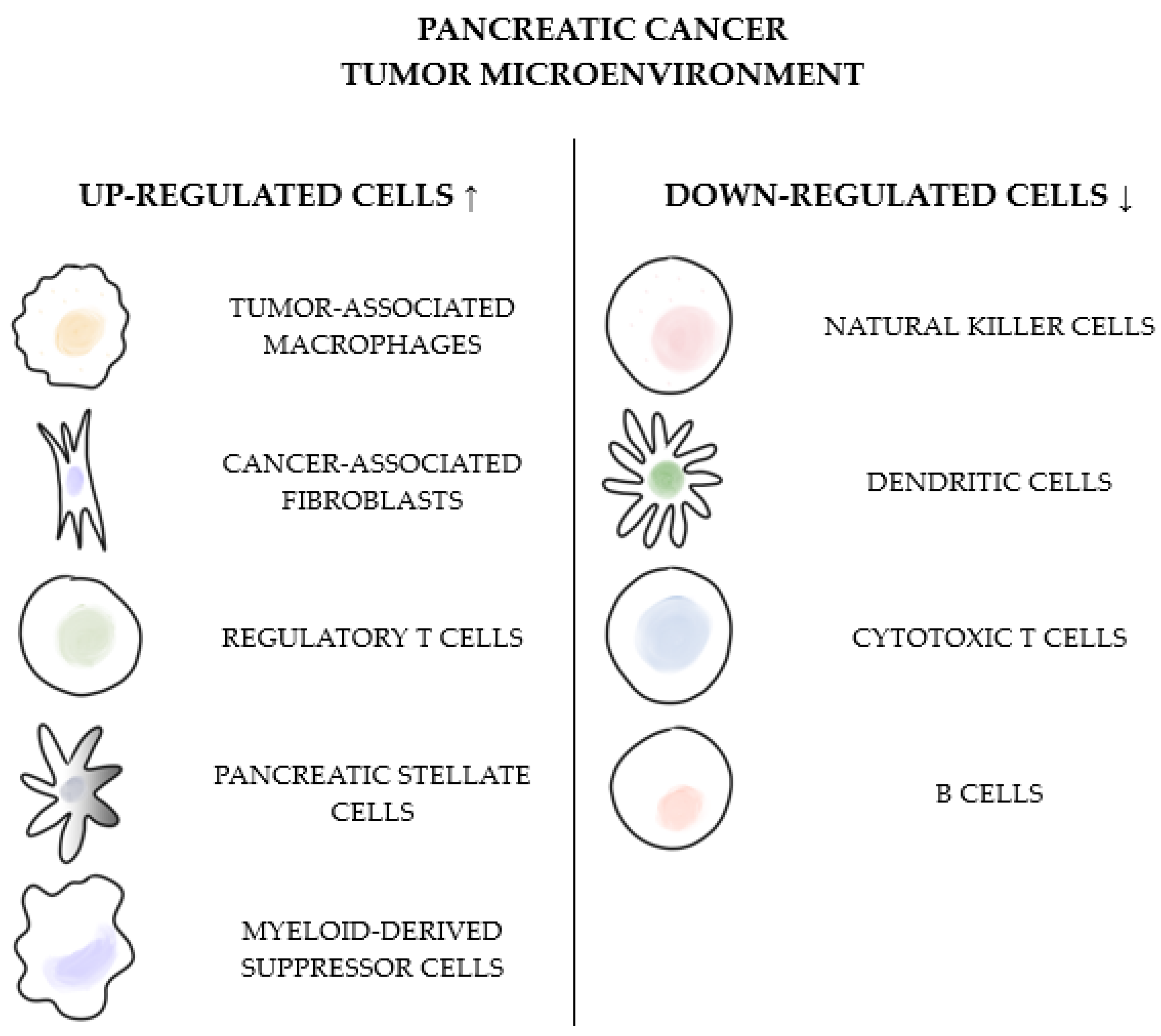 PANCREATIC CANCER
TUMOR MICROENVIRONMENT

UP-REGULATED CELLS ↑

TUMOR-ASSOCIATED MACROPHAGES

CANCER-ASSOCIATED FIBROBLASTS

REGULATORY T CELLS

PANCREATIC STELLATE CELLS

MYELOID-DERIVED SUPPRESSOR CELLS

DOWN-REGULATED CELLS ↓

NATURAL KILLER CELLS

DENDRITIC CELLS

CYTOTOXIC T CELLS

B CELLS